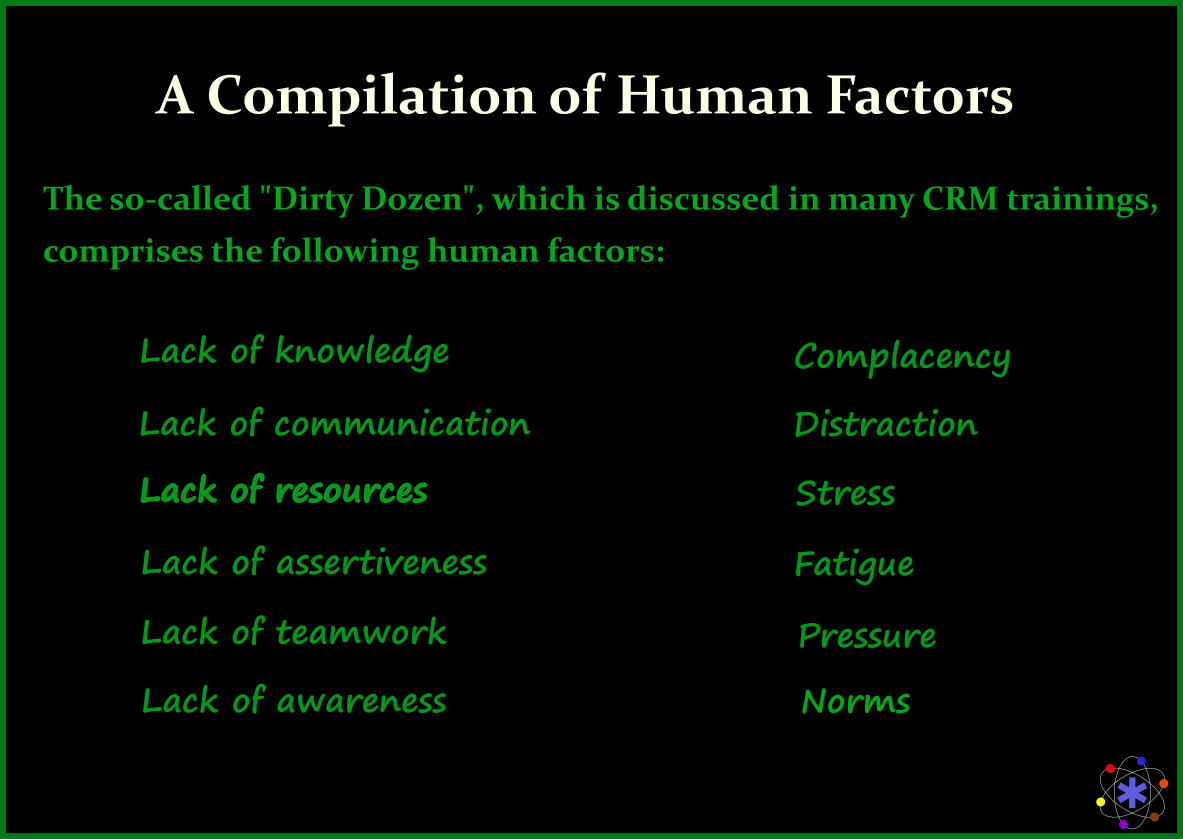 A Compilation of Human Factors

The so-called "Dirty Dozen", which is discussed in many CRM trainings, comprises the following human factors:

Lack of knowledge
Lack of communication
Lack of resources
Lack of assertiveness
Lack of teamwork
Lack of awareness

Complacency
Distraction
Stress
Fatigue
Pressure
Norms